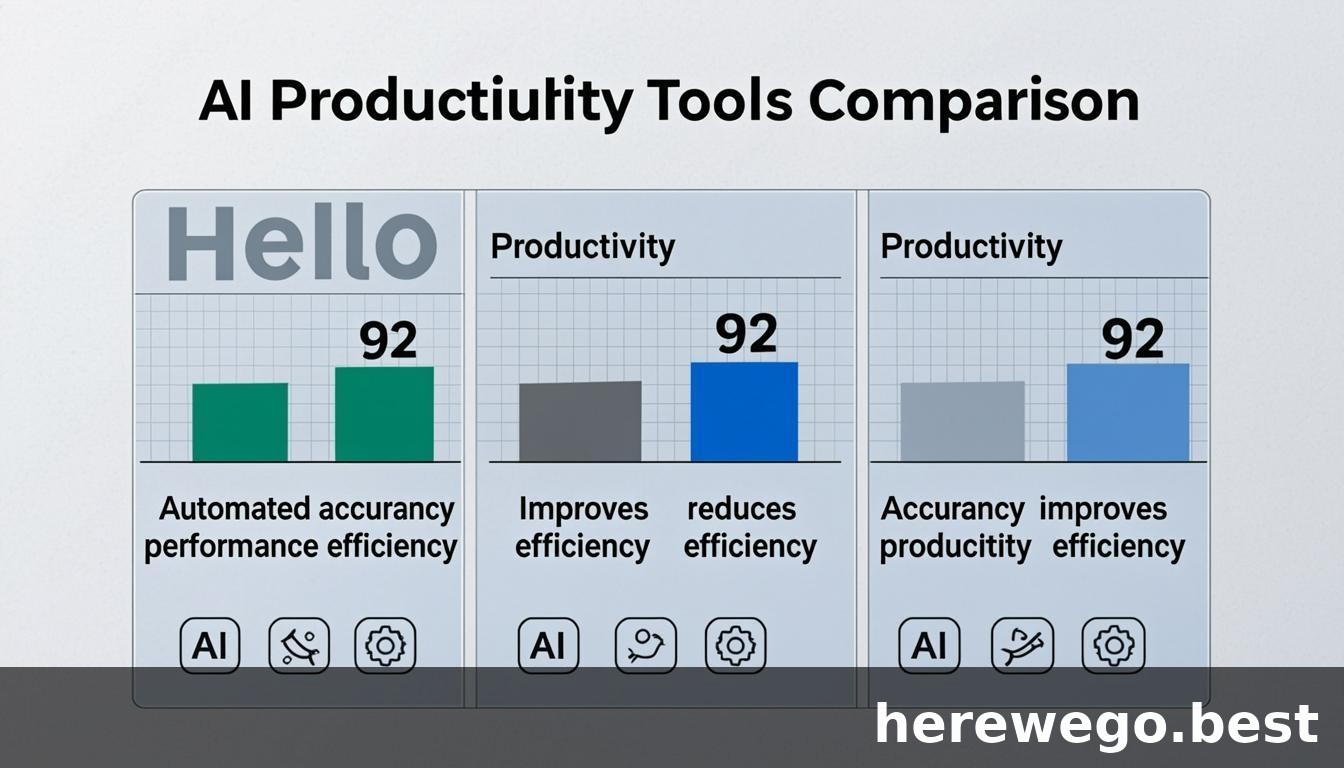 AI Productiulity Tools Comparison

Hello

92

Automated accurancy performance efficiency

AI

Productivity

92

Improves efficiency

reduces efficiency

AI

Productivity

92

Accurancy producitity

improves efficiency

AI

herewego.best